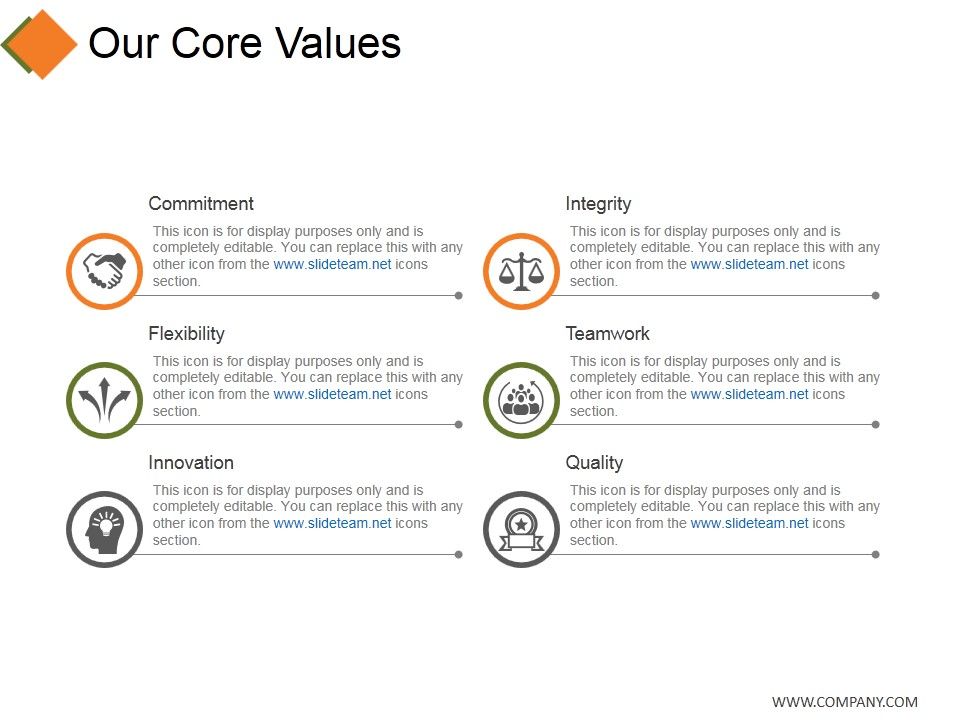 Our Core Values

Commitment
This icon is for display purposes only and is completely editable. You can replace this with any other icon from the www.slideteam.net icons section.

Flexibility
This icon is for display purposes only and is completely editable. You can replace this with any other icon from the www.slideteam.net icons section.

Innovation
This icon is for display purposes only and is completely editable. You can replace this with any other icon from the www.slideteam.net icons section.

Integrity
This icon is for display purposes only and is completely editable. You can replace this with any other icon from the www.slideteam.net icons section.

Teamwork
This icon is for display purposes only and is completely editable. You can replace this with any other icon from the www.slideteam.net icons section.

Quality
This icon is for display purposes only and is completely editable. You can replace this with any other icon from the www.slideteam.net icons section.

WWW.COMPANY.COM